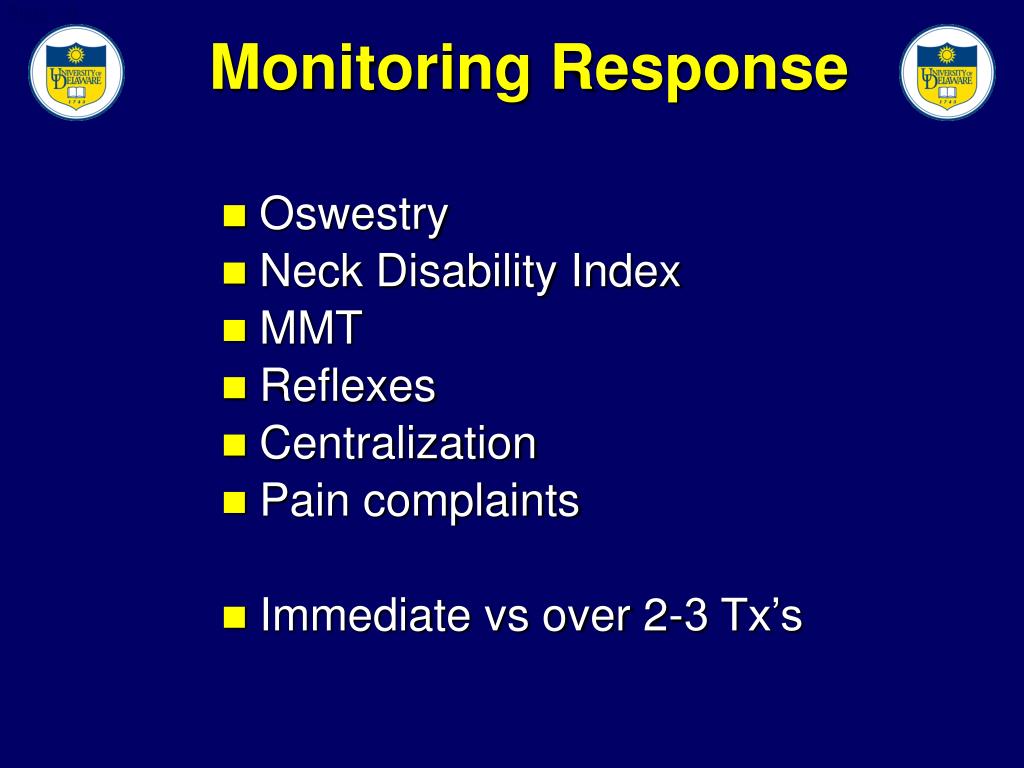 UNIVERSITY OF DELAWARE
1743

Monitoring Response

UNIVERSITY OF DELAWARE
1743

- Oswestry
- Neck Disability Index
- MMT
- Reflexes
- Centralization
- Pain complaints

- Immediate vs over 2-3 Tx’s